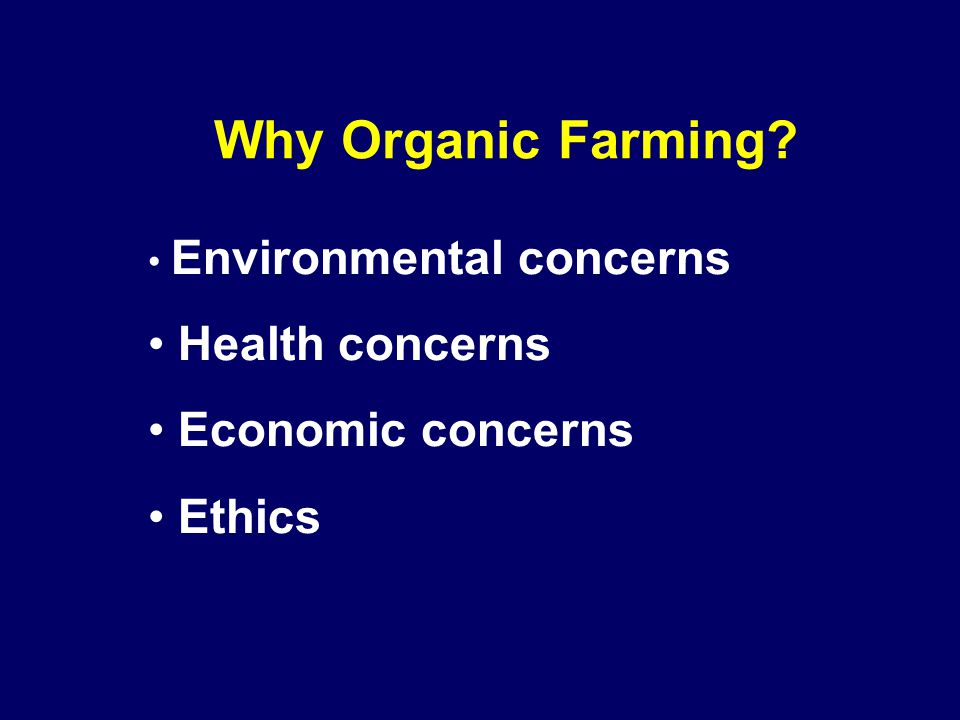 Why Organic Farming?

• Environmental concerns
• Health concerns
• Economic concerns
• Ethics